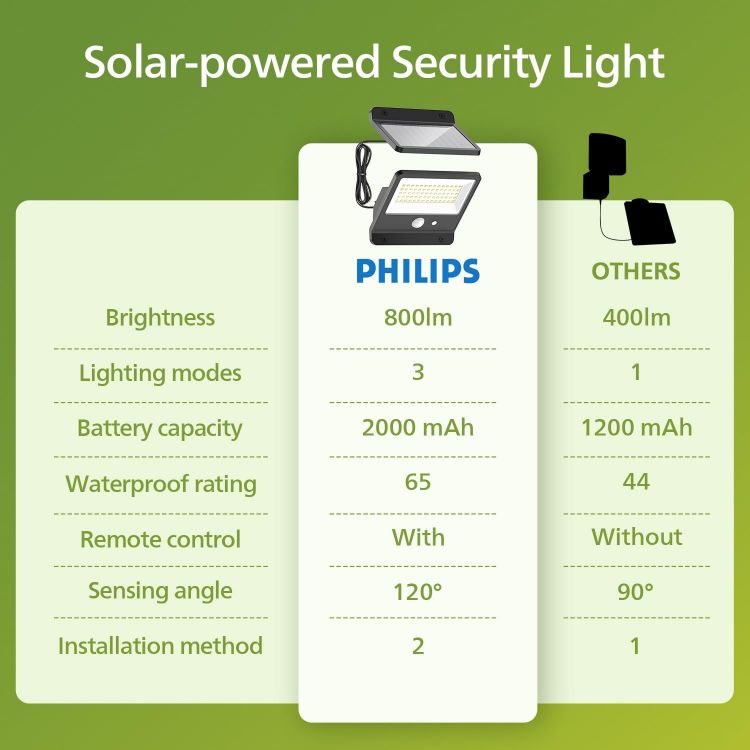 Solar-powered Security Light

|  | PHILIPS | OTHERS |
|---|---|---|
| Brightness | 800lm | 400lm |
| Lighting modes | 3 | 1 |
| Battery capacity | 2000 mAh | 1200 mAh |
| Waterproof rating | 65 | 44 |
| Remote control | With | Without |
| Sensing angle | 120° | 90° |
| Installation method | 2 | 1 |